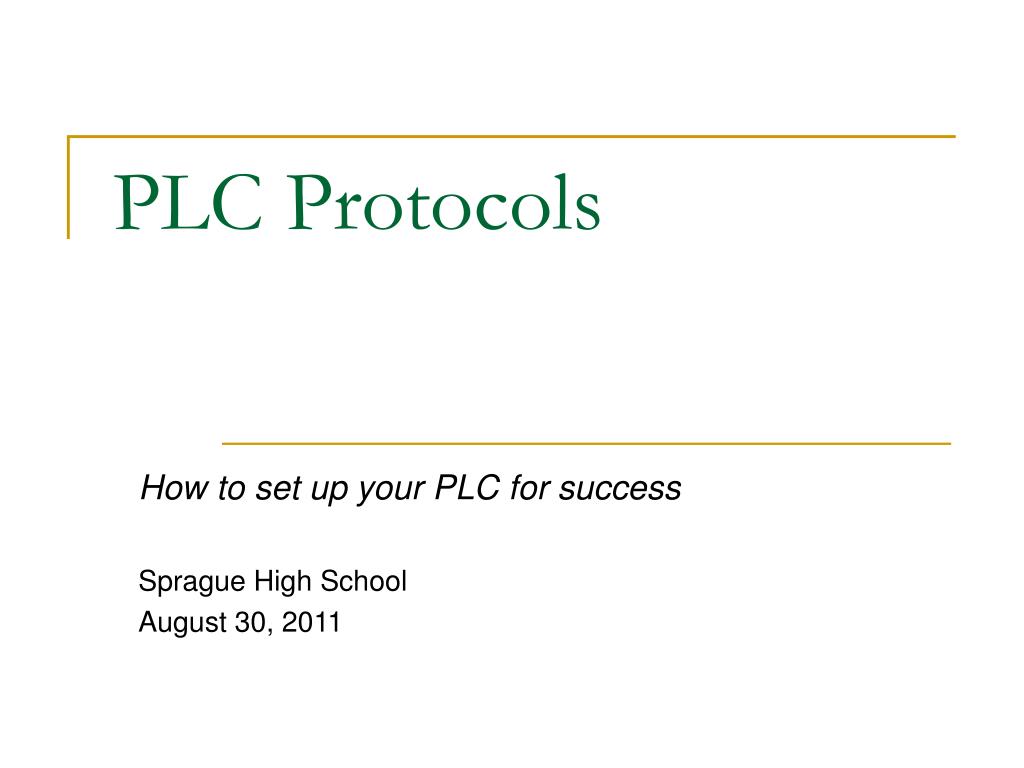 PLC Protocols

How to set up your PLC for success

Sprague High School
August 30, 2011